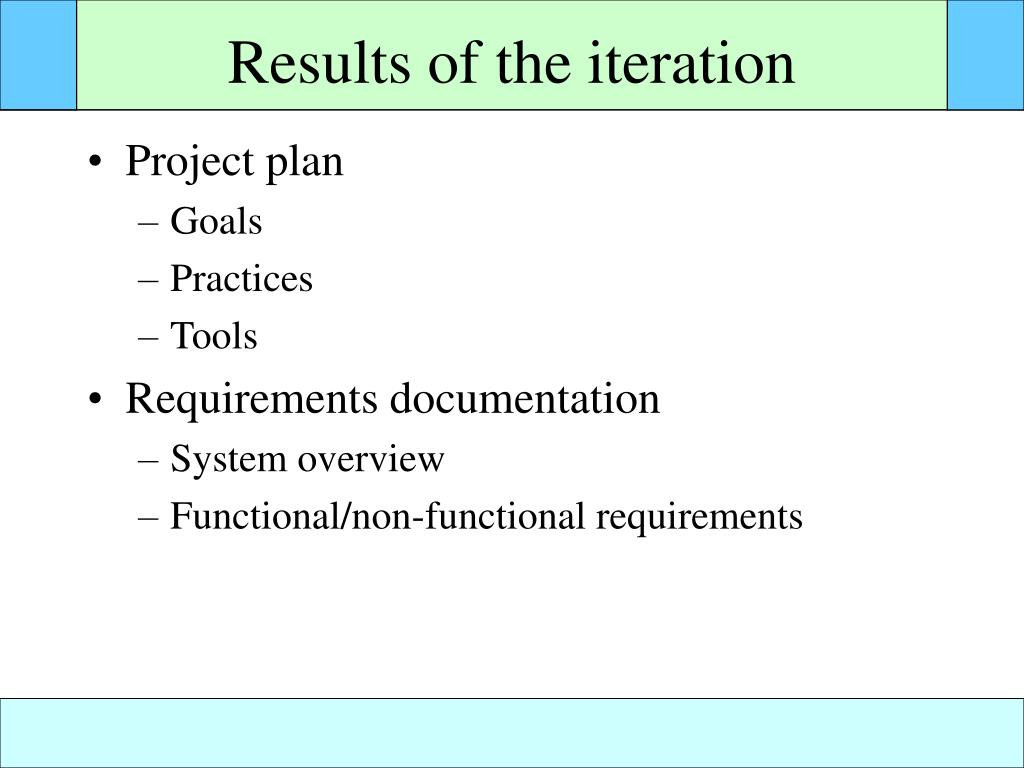 Results of the iteration

• Project plan
– Goals
– Practices
– Tools
• Requirements documentation
– System overview
– Functional/non-functional requirements